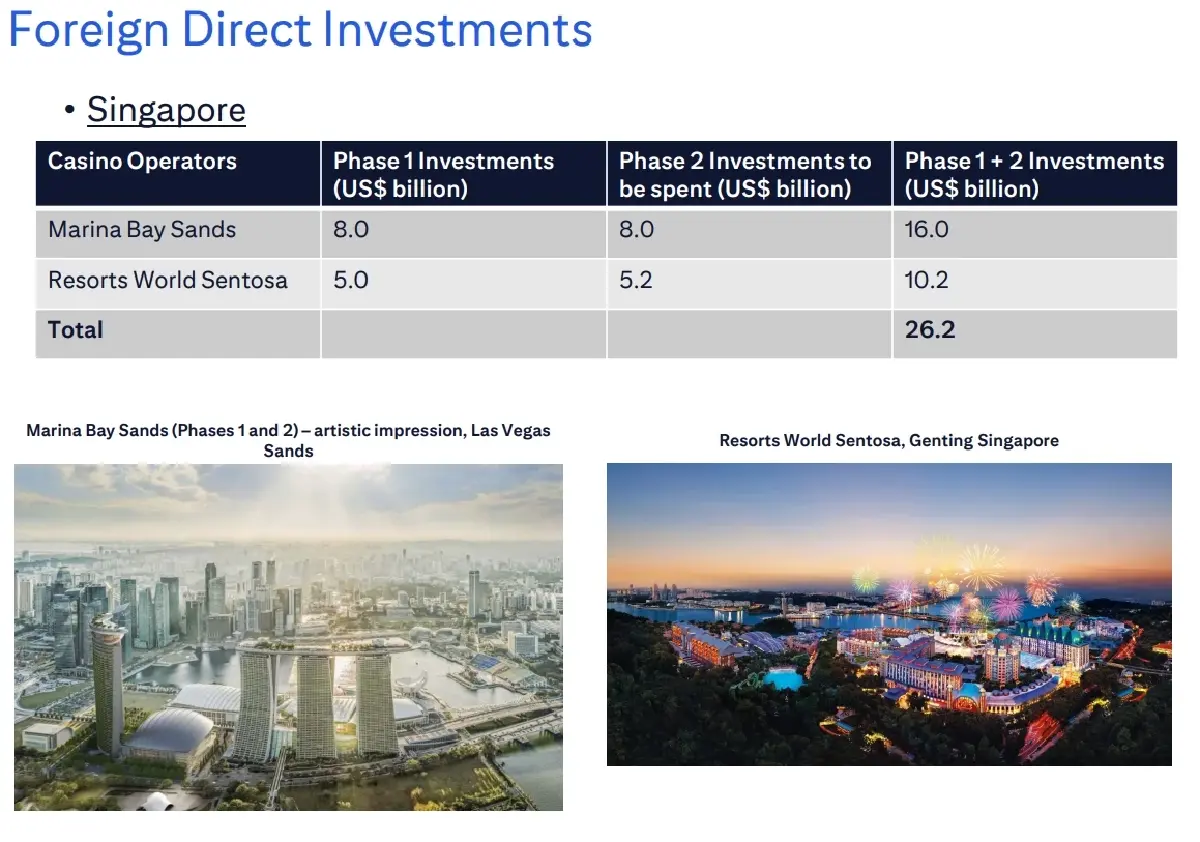 Foreign Direct Investments

• Singapore

| Casino Operators | Phase 1 Investments (US$ billion) | Phase 2 Investments to be spent (US$ billion) | Phase 1 + 2 Investments (US$ billion) |
|---|---|---|---|
| Marina Bay Sands | 8.0 | 8.0 | 16.0 |
| Resorts World Sentosa | 5.0 | 5.2 | 10.2 |
| Total | | | 26.2 |

Marina Bay Sands (Phases 1 and 2) – artistic impression, Las Vegas Sands

Resorts World Sentosa, Genting Singapore